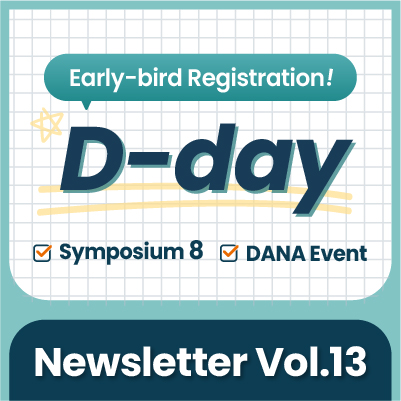 Early-bird Registration!

D-day

Symposium 8

DANA Event

Newsletter Vol.13